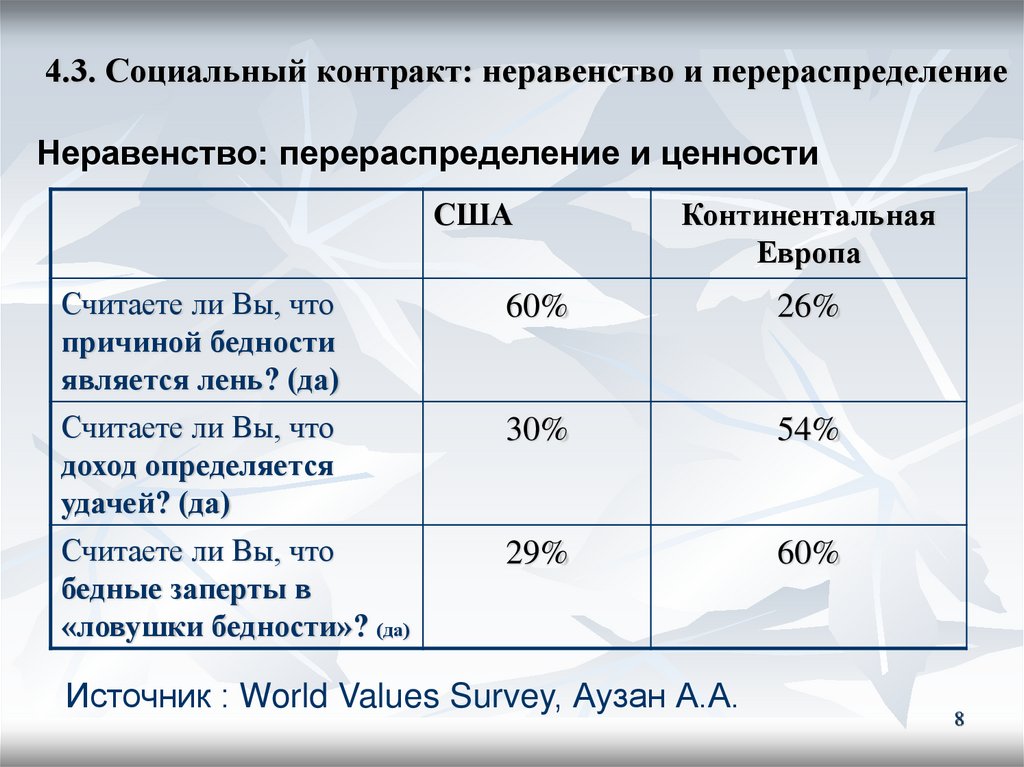 4.3. Социальный контракт: неравенство и перераспределение

Неравенство: перераспределение и ценности

| | США | Континентальная Европа |
|---|---|---|
| Считаете ли Вы, что причиной бедности является лень? (да) | 60% | 26% |
| Считаете ли Вы, что доход определяется удачей? (да) | 30% | 54% |
| Считаете ли Вы, что бедные заперты в «ловушки бедности»? (да) | 29% | 60% |

Источник : World Values Survey, Аузан А.А.

8